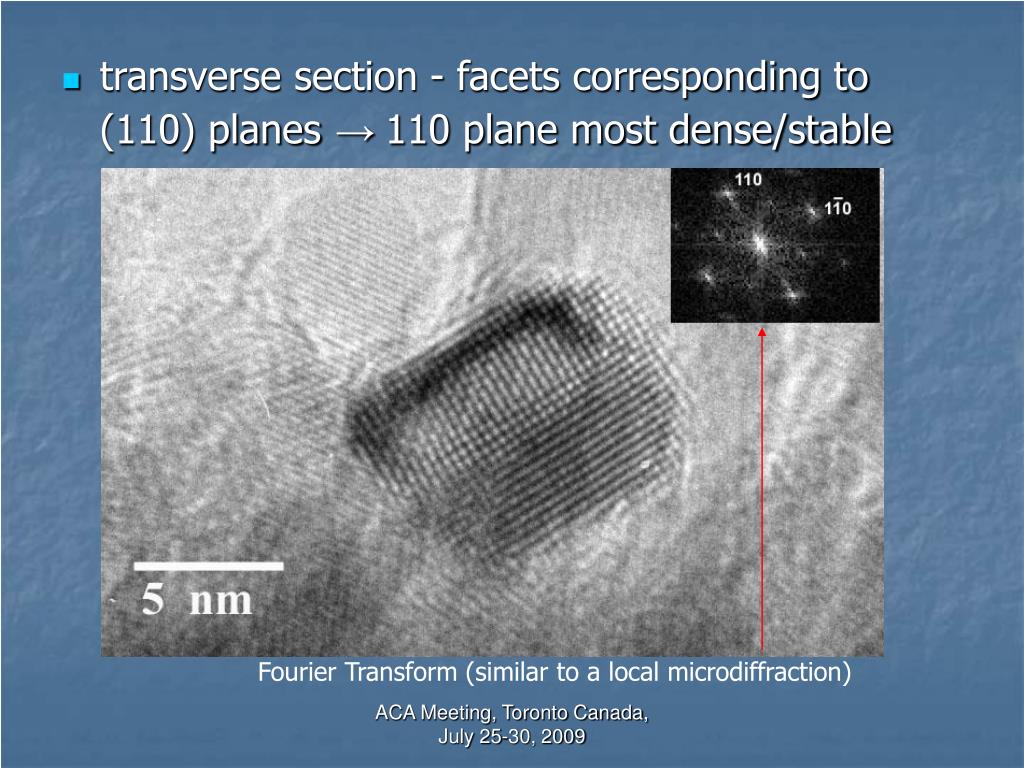 transverse section - facets corresponding to (110) planes → 110 plane most dense/stable

110

$1\bar{1}0$

5 nm

Fourier Transform (similar to a local microdiffraction)

ACA Meeting, Toronto Canada, July 25-30, 2009